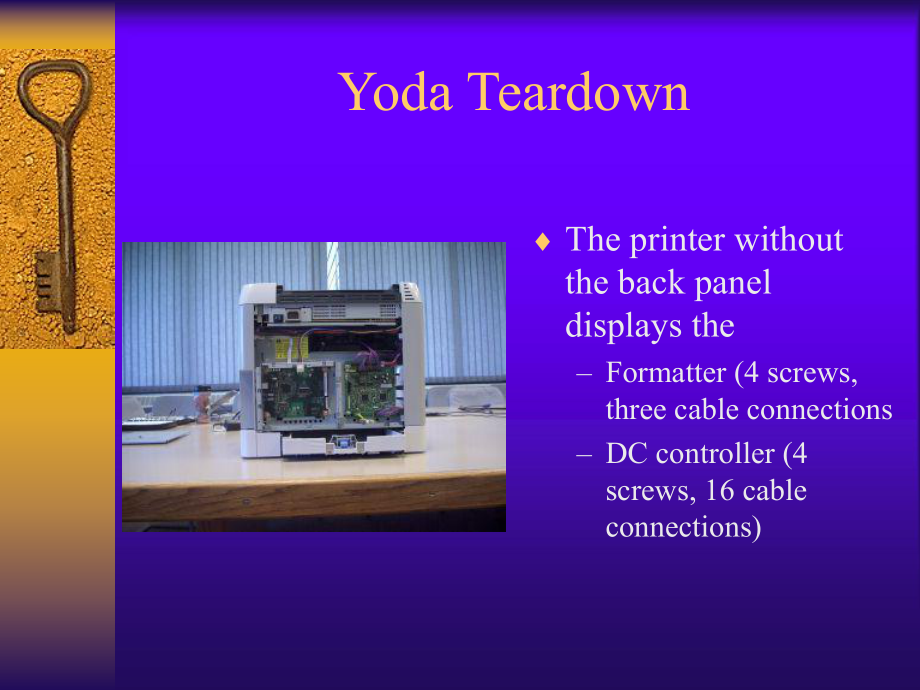 Yoda Teardown

♦ The printer without the back panel displays the
– Formatter (4 screws, three cable connections
– DC controller (4 screws, 16 cable connections)